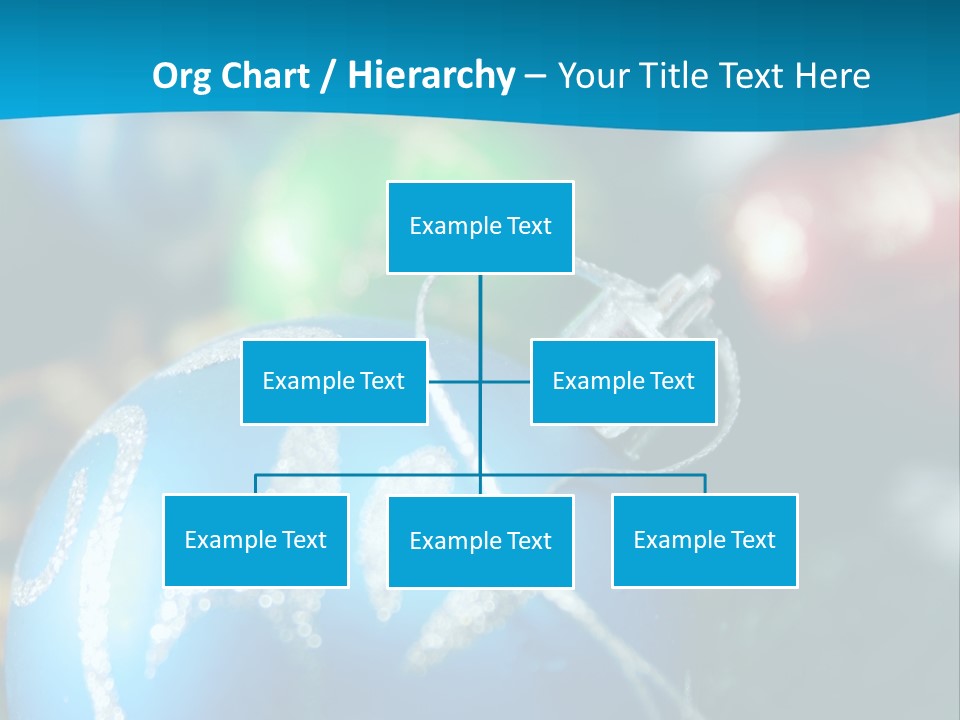 Org Chart / Hierarchy – Your Title Text Here

Example Text

Example Text

Example Text

Example Text

Example Text

Example Text